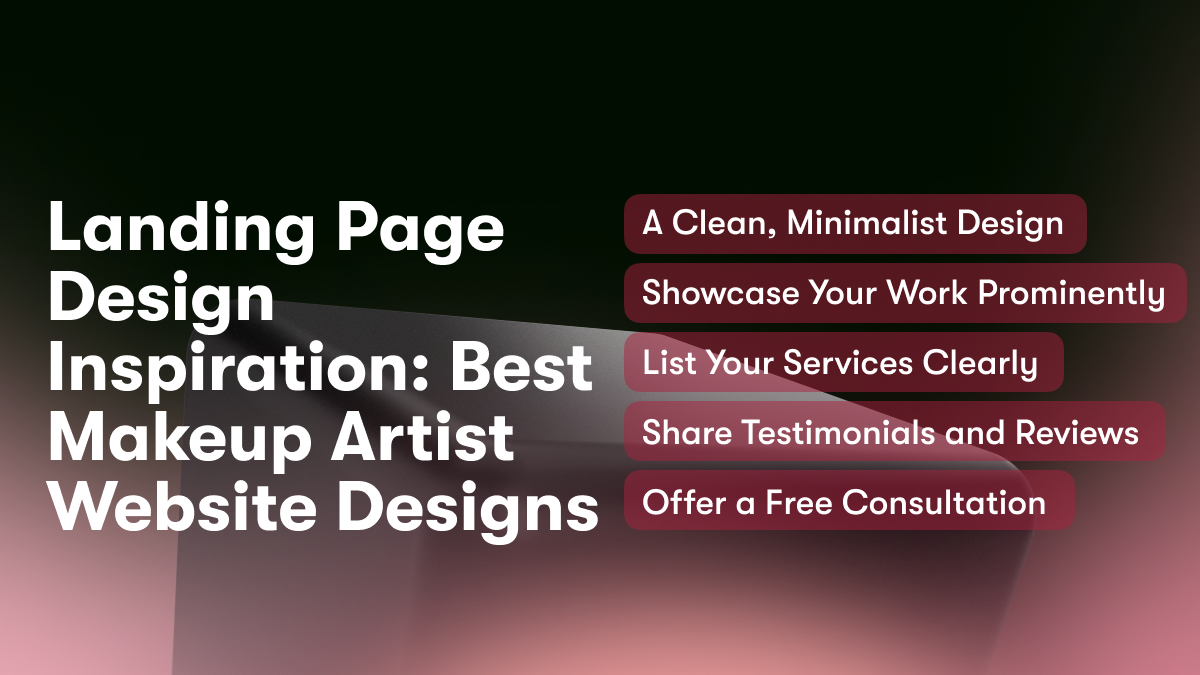 Landing Page Design Inspiration: Best Makeup Artist Website Designs

A Clean, Minimalist Design

Showcase Your Work Prominently

List Your Services Clearly

Share Testimonials and Reviews

Offer a Free Consultation